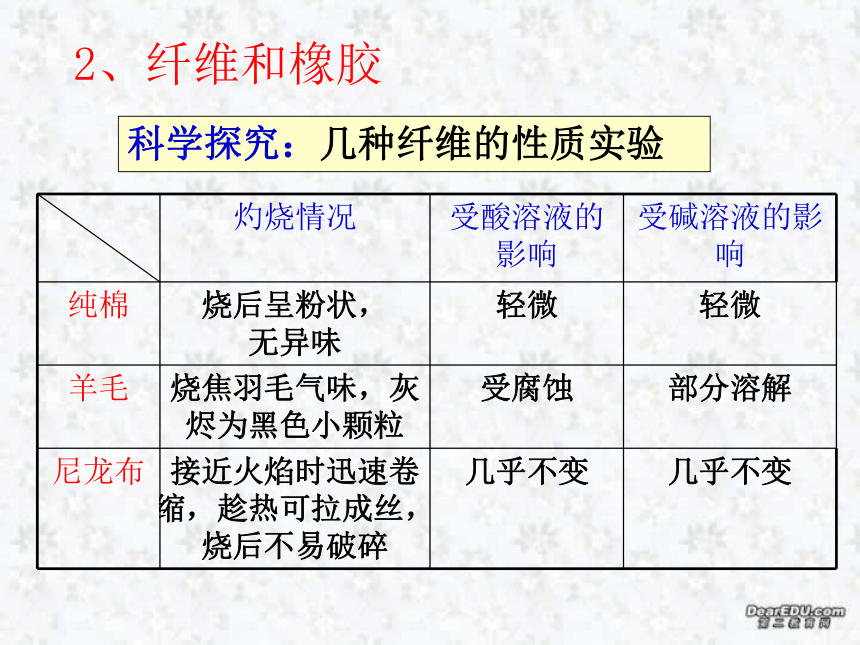 2、纤维和橡胶

科学探究：几种纤维的性质实验

| | 灼烧情况 | 受酸溶液的影响 | 受碱溶液的影响 |
|---|---|---|---|
| 纯棉 | 烧后呈粉状，无异味 | 轻微 | 轻微 |
| 羊毛 | 烧焦羽毛气味，灰烬为黑色小颗粒 | 受腐蚀 | 部分溶解 |
| 尼龙布 | 接近火焰时迅速卷缩，趁热可拉成丝，烧后不易破碎 | 几乎不变 | 几乎不变 |

DearEDU.com
第二教育网